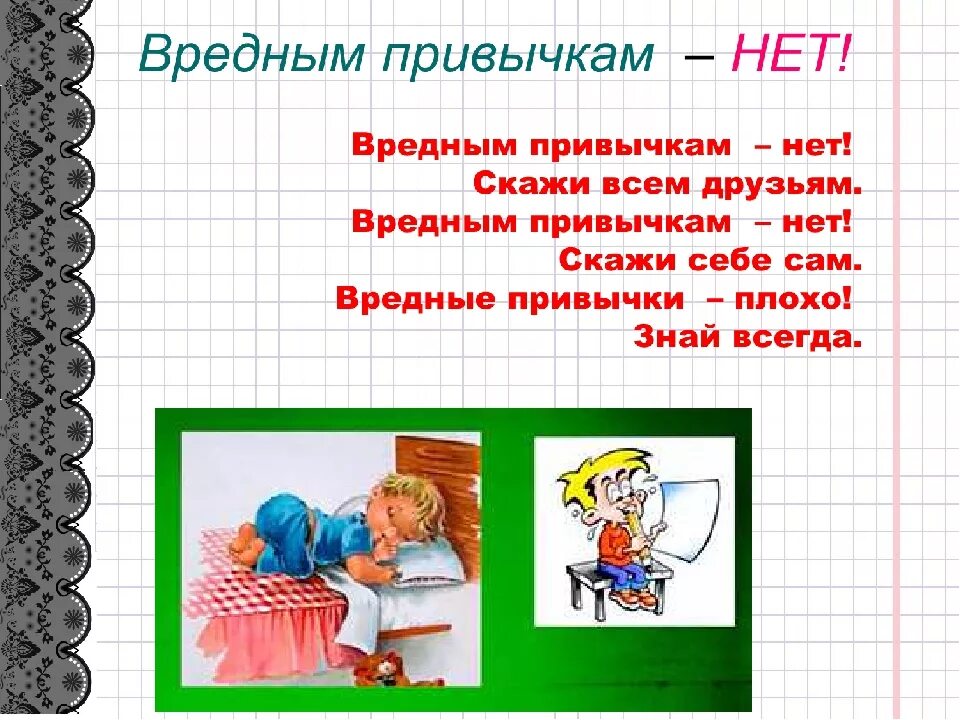 Вредным привычкам – НЕТ!

Вредным привычкам – нет!
Скажи всем друзьям.
Вредным привычкам – нет!
Скажи себе сам.
Вредные привычки – плохо!
Знай всегда.